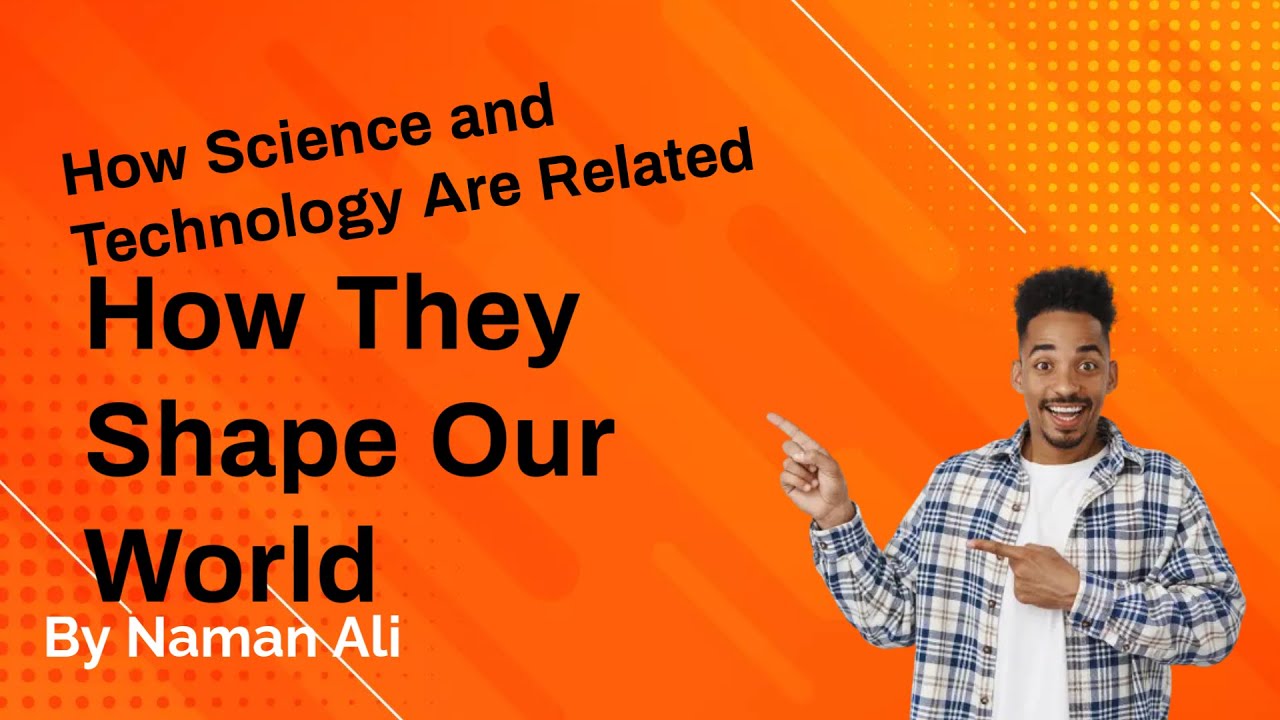 How Science and Technology Are Related

How They Shape Our World

By Naman Ali